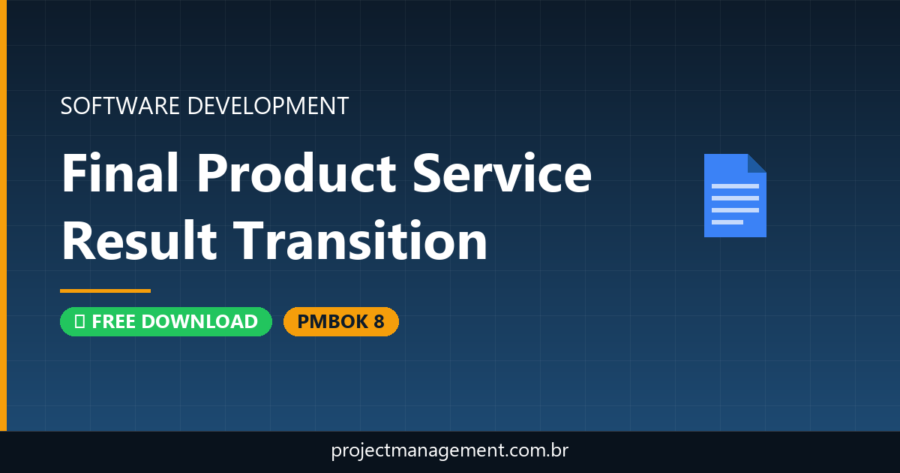 SOFTWARE DEVELOPMENT

Final Product Service Result Transition

FREE DOWNLOAD

PMBOK 8

projectmanagement.com.br